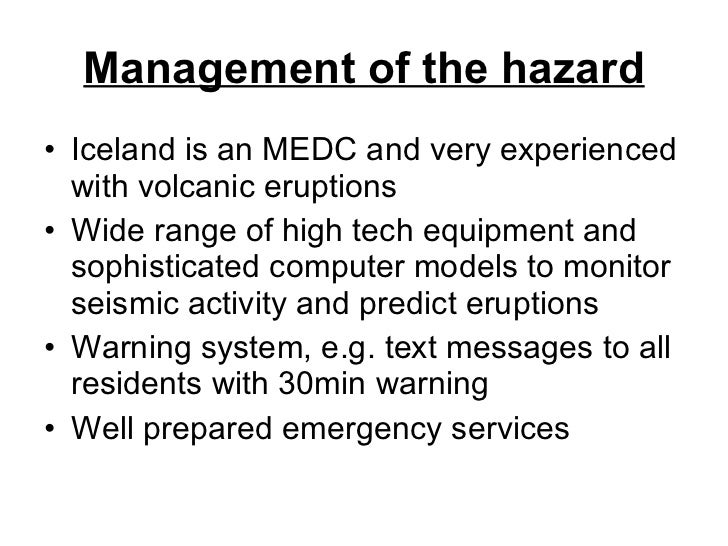 Management of the hazard

• Iceland is an MEDC and very experienced with volcanic eruptions
• Wide range of high tech equipment and sophisticated computer models to monitor seismic activity and predict eruptions
• Warning system, e.g. text messages to all residents with 30min warning
• Well prepared emergency services